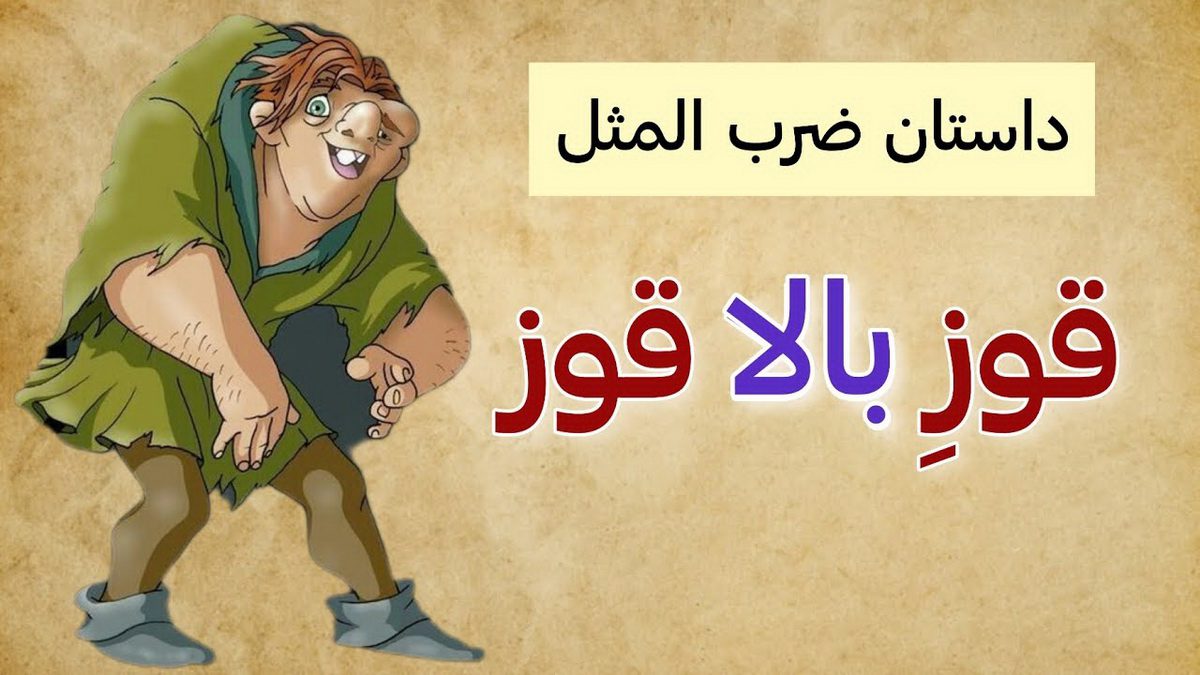 داستان ضرب المثل

قوزِ بالا قوز